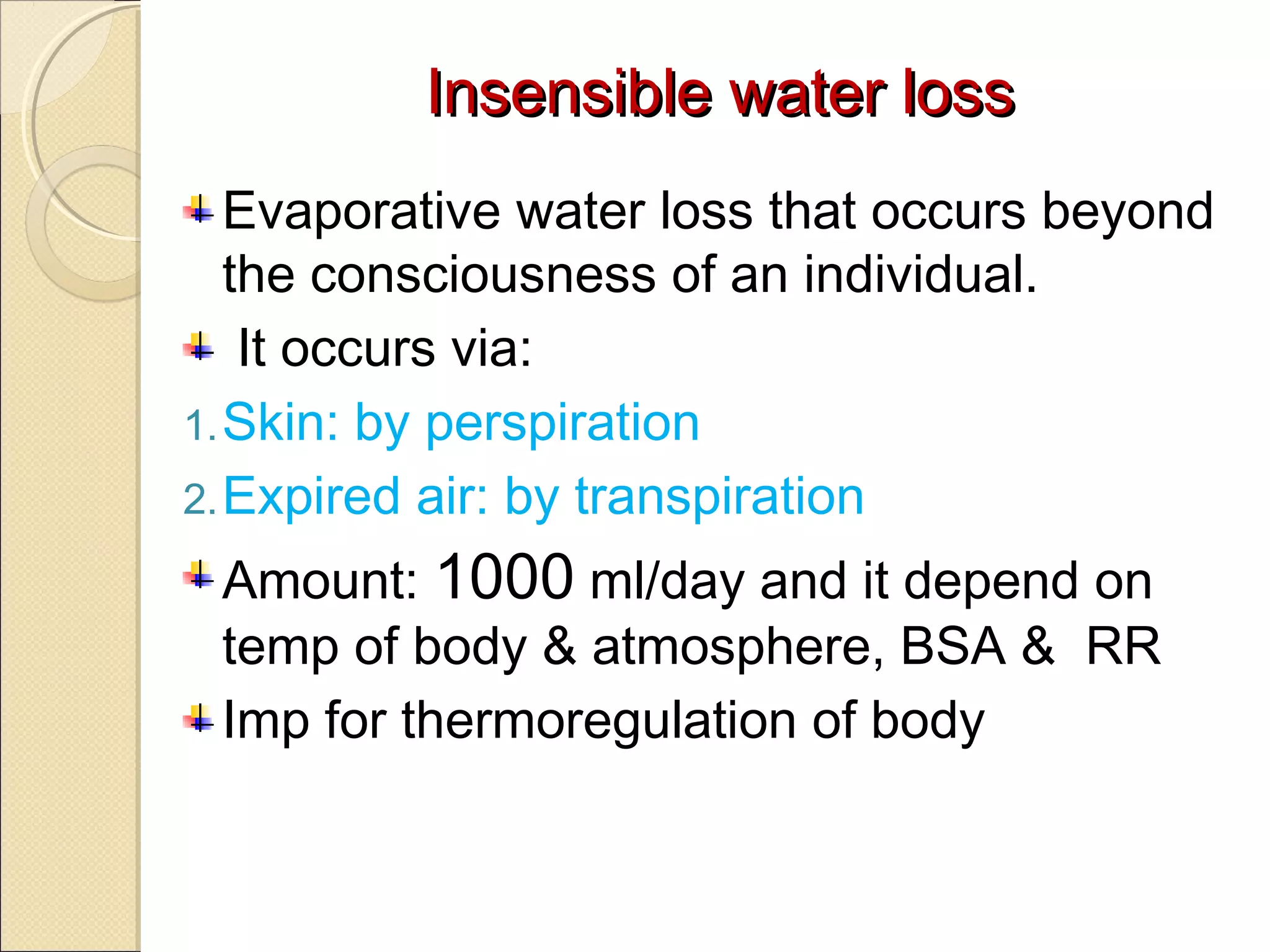 Insensible water loss

Evaporative water loss that occurs beyond the consciousness of an individual.

It occurs via:

1. Skin: by perspiration

2. Expired air: by transpiration

Amount: 1000 ml/day and it depend on temp of body & atmosphere, BSA & RR

Imp for thermoregulation of body